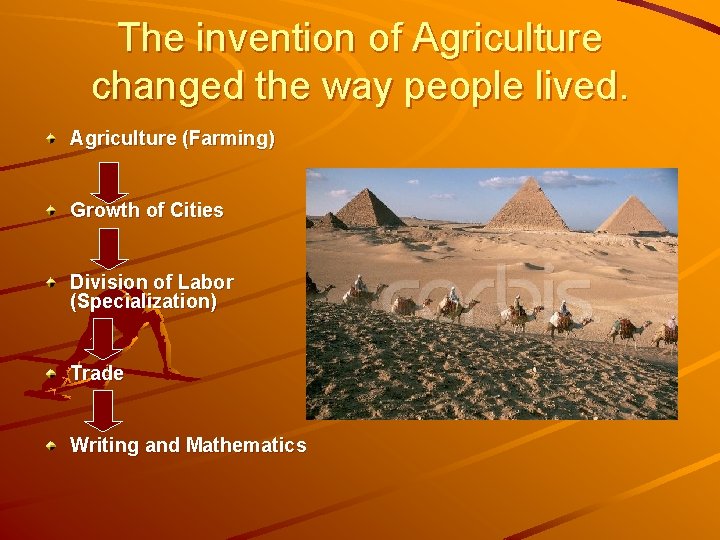 The invention of Agriculture changed the way people lived.

Agriculture (Farming)

Growth of Cities

Division of Labor (Specialization)

Trade

Writing and Mathematics

corbis